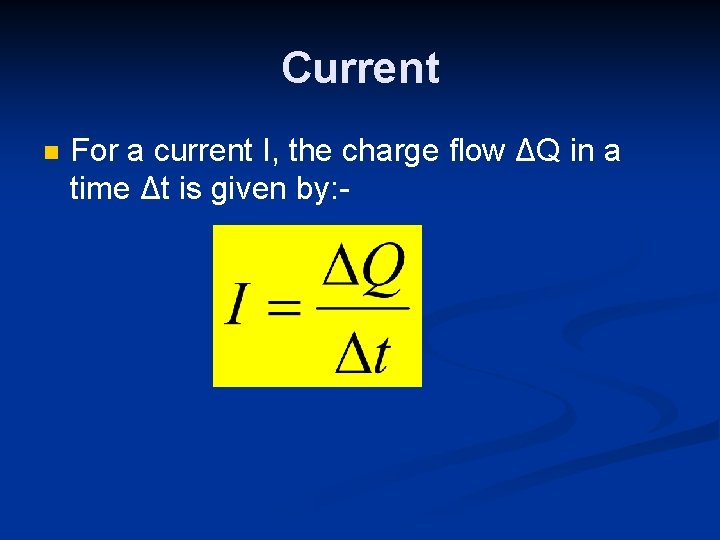 Current

For a current I, the charge flow ΔQ in a time Δt is given by:-

$I = \frac{\Delta Q}{\Delta t}$